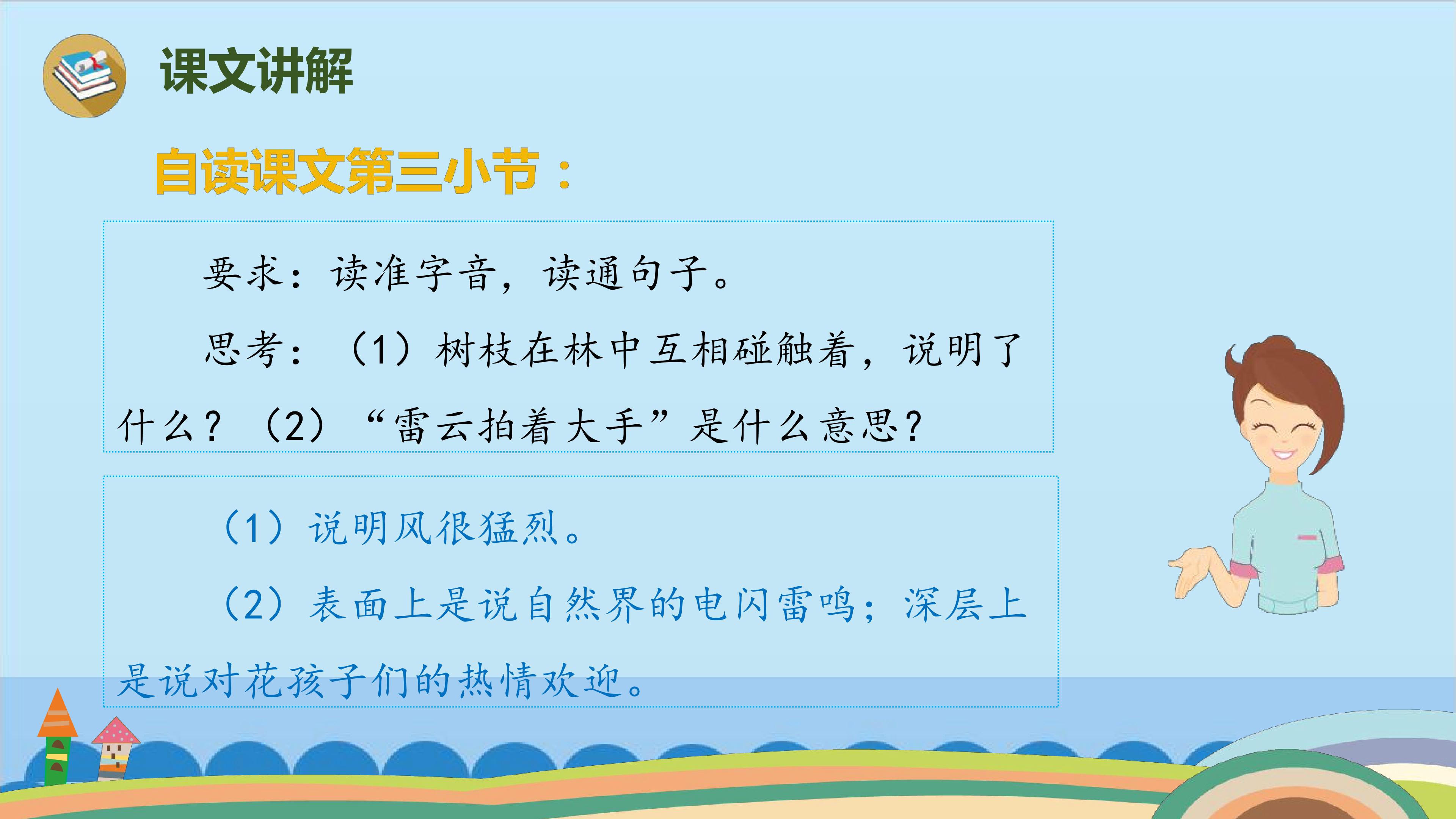 课文讲解

自读课文第三小节：

要求：读准字音，读通句子。

思考：（1）树枝在林中互相碰触着，说明了什么？（2）“雷云拍着大手”是什么意思？

（1）说明风很猛烈。

（2）表面上是说自然界的电闪雷鸣；深层上是说对花孩子们的热情欢迎。